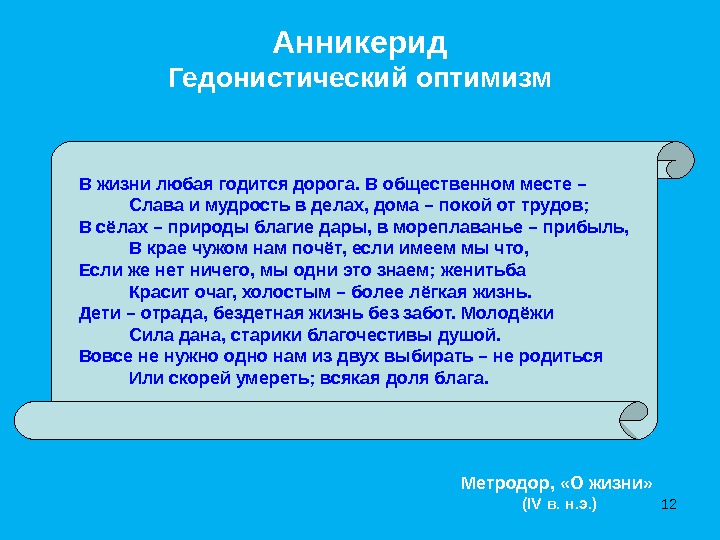 Анникерид
Гедонистический оптимизм

В жизни любая годится дорога. В общественном месте –
Слава и мудрость в делах, дома – покой от трудов;
В сёлах – природы благие дары, в мореплаванье – прибыль,
В крае чужом нам почёт, если имеем мы что,
Если же нет ничего, мы одни это знаем; женитьба
Красит очаг, холостым – более лёгкая жизнь.
Дети – отрада, бездетная жизнь без забот. Молодёжи
Сила дана, старики благочестивы душой.
Вовсе не нужно одно нам из двух выбирать – не родиться
Или скорей умереть; всякая доля блага.

Метродор, «О жизни»
(IV в. н.э.)

12